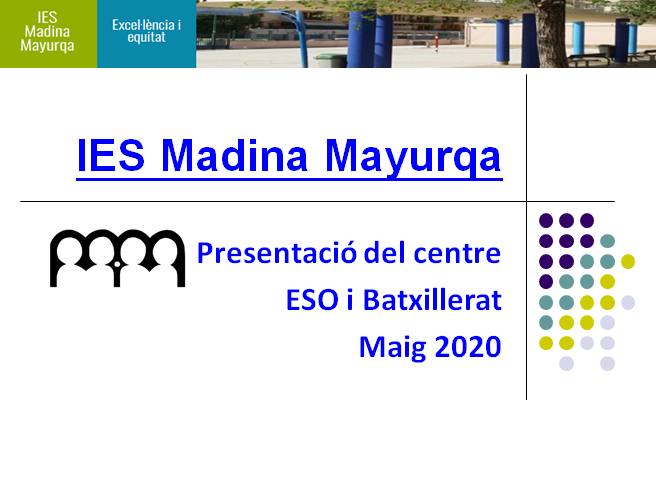 IES
Madina
Mayurqa

Excel·lència i equitat

IES Madina Mayurqa

Presentació del centre
ESO i Batxillerat
Maig 2020